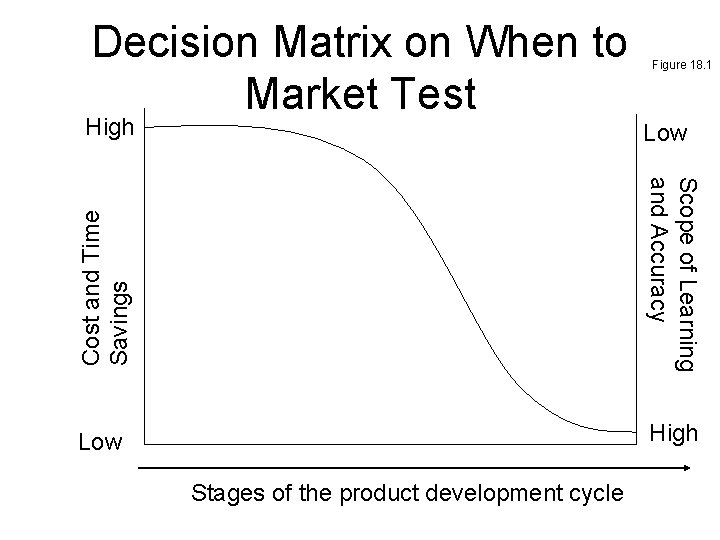 Decision Matrix on When to Market Test

Figure 18.1

High

Cost and Time Savings

Low

Low

Scope of Learning and Accuracy

High

Stages of the product development cycle